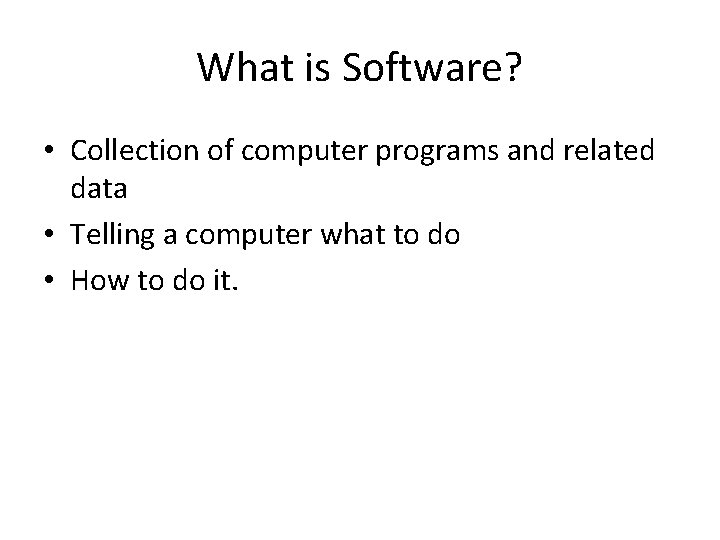 What is Software?

• Collection of computer programs and related data
• Telling a computer what to do
• How to do it.